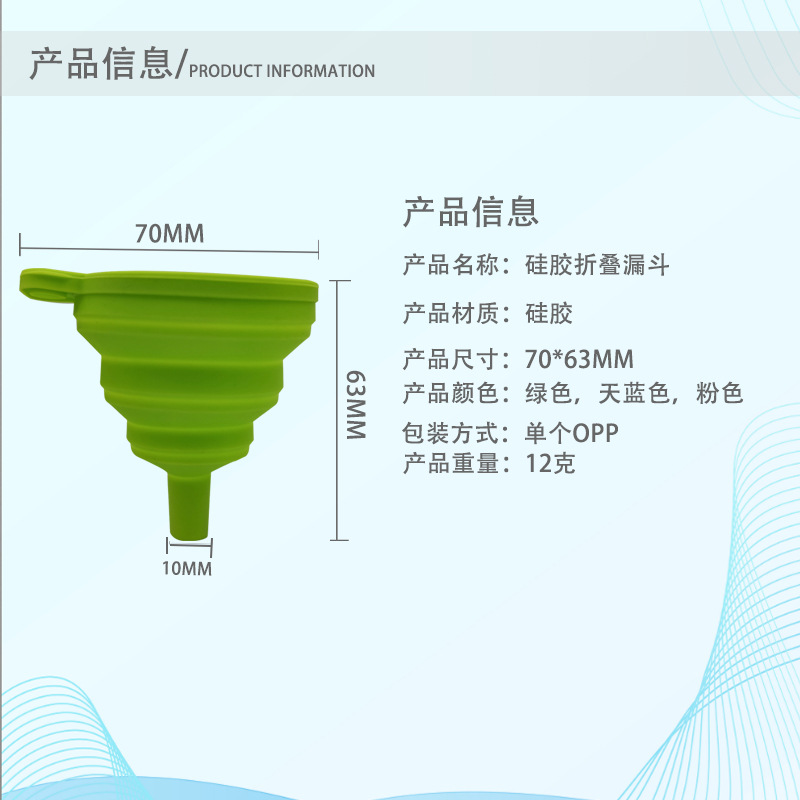 产品信息/PRODUCT INFORMATION

70MM

63MM

10MM

产品信息

产品名称：硅胶折叠漏斗

产品材质：硅胶

产品尺寸：70*63MM

产品颜色：绿色，天蓝色，粉色

包装方式：单个OPP

产品重量：12克